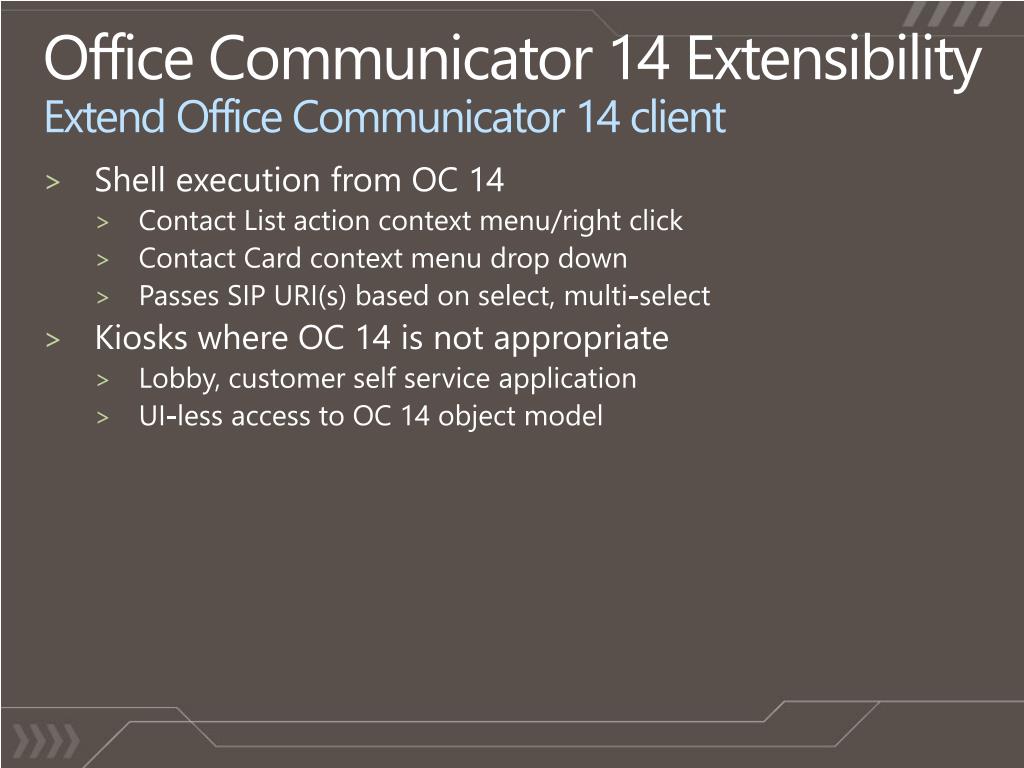 Office Communicator 14 Extensibility
Extend Office Communicator 14 client

> Shell execution from OC 14
> Contact List action context menu/right click
> Contact Card context menu drop down
> Passes SIP URI(s) based on select, multi-select
> Kiosks where OC 14 is not appropriate
> Lobby, customer self service application
> UI-less access to OC 14 object model